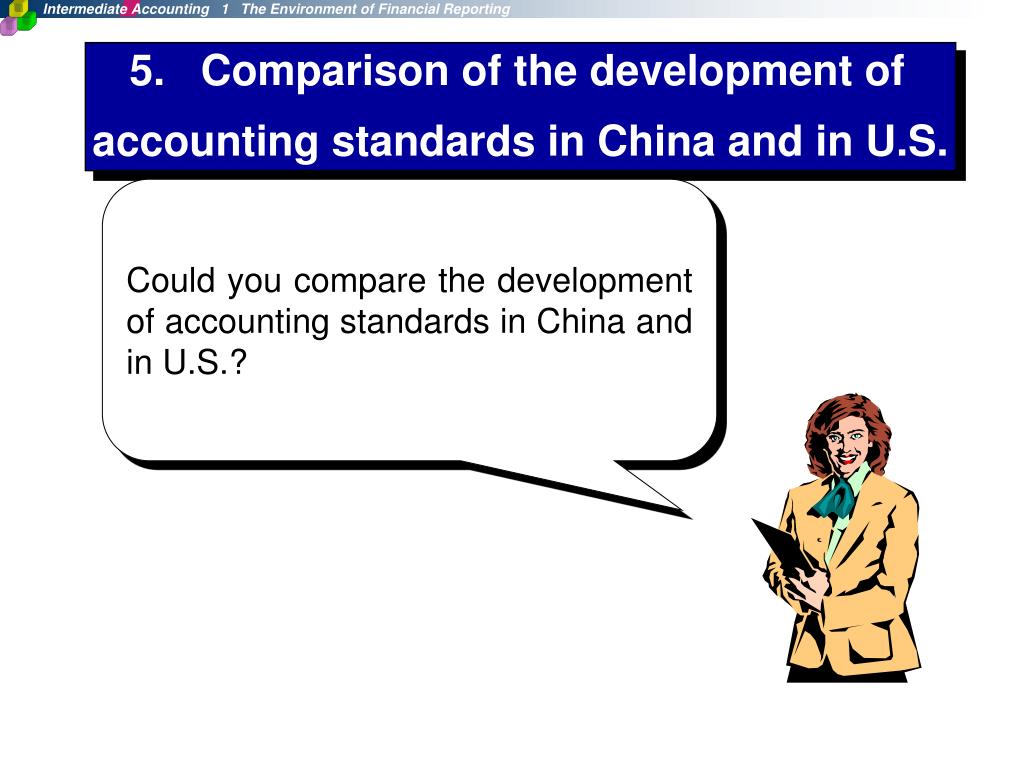 Intermediate Accounting 1 The Environment of Financial Reporting

5. Comparison of the development of accounting standards in China and in U.S.

Could you compare the development of accounting standards in China and in U.S.?